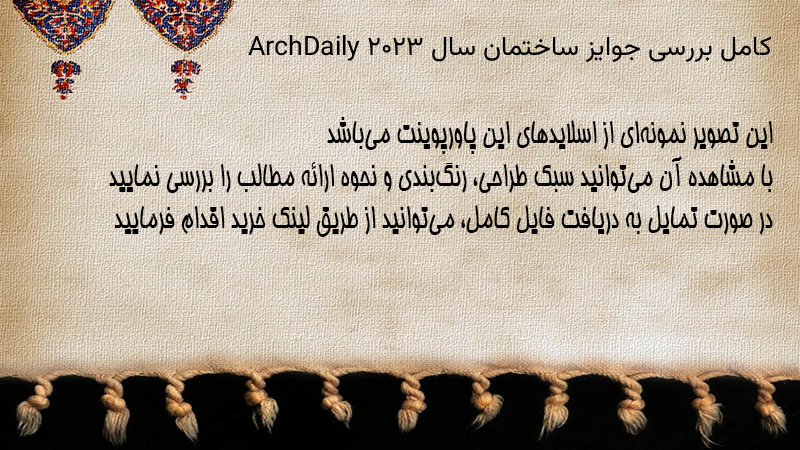 کامل بررسی جوایز ساختمان سال ۲۰۲۳ ArchDaily

این تصویر نمونه‌ای از اسلایدهای این پاورپوینت می‌باشد
با مشاهده آن می‌توانید سبک طراحی، رنگ‌بندی و نحوه ارائه مطالب را بررسی نمایید
در صورت تمایل به دریافت فایل کامل، می‌توانید از طریق لینک خرید اقدام فرمایید